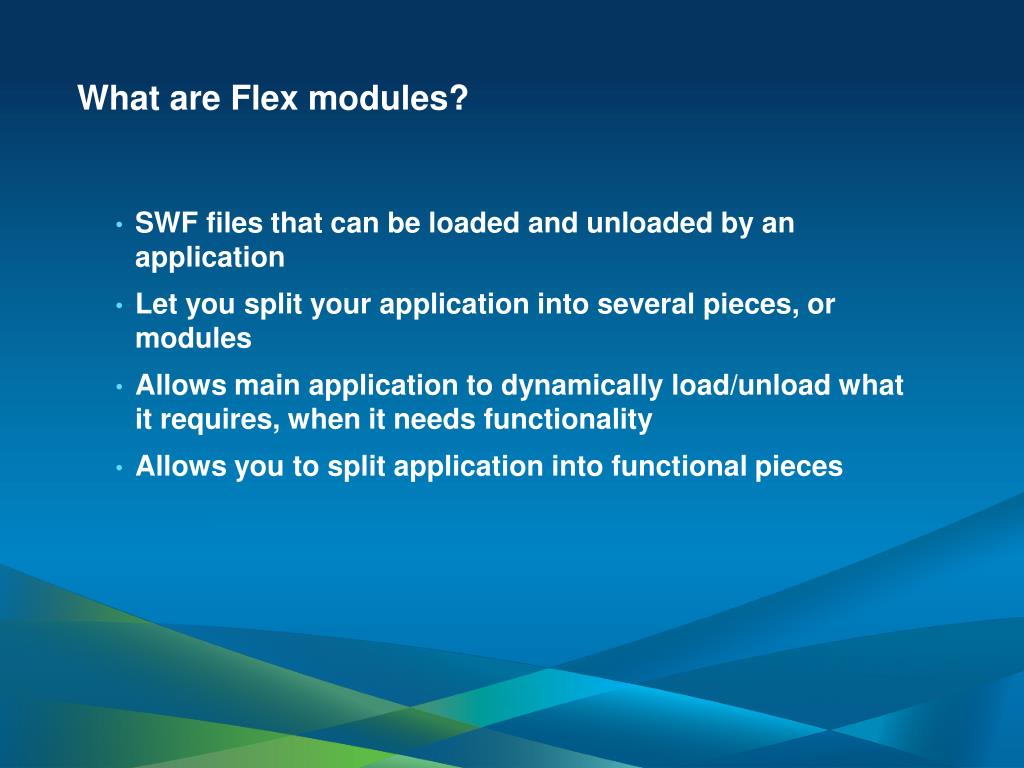 What are Flex modules?

• SWF files that can be loaded and unloaded by an application
• Let you split your application into several pieces, or modules
• Allows main application to dynamically load/unload what it requires, when it needs functionality
• Allows you to split application into functional pieces